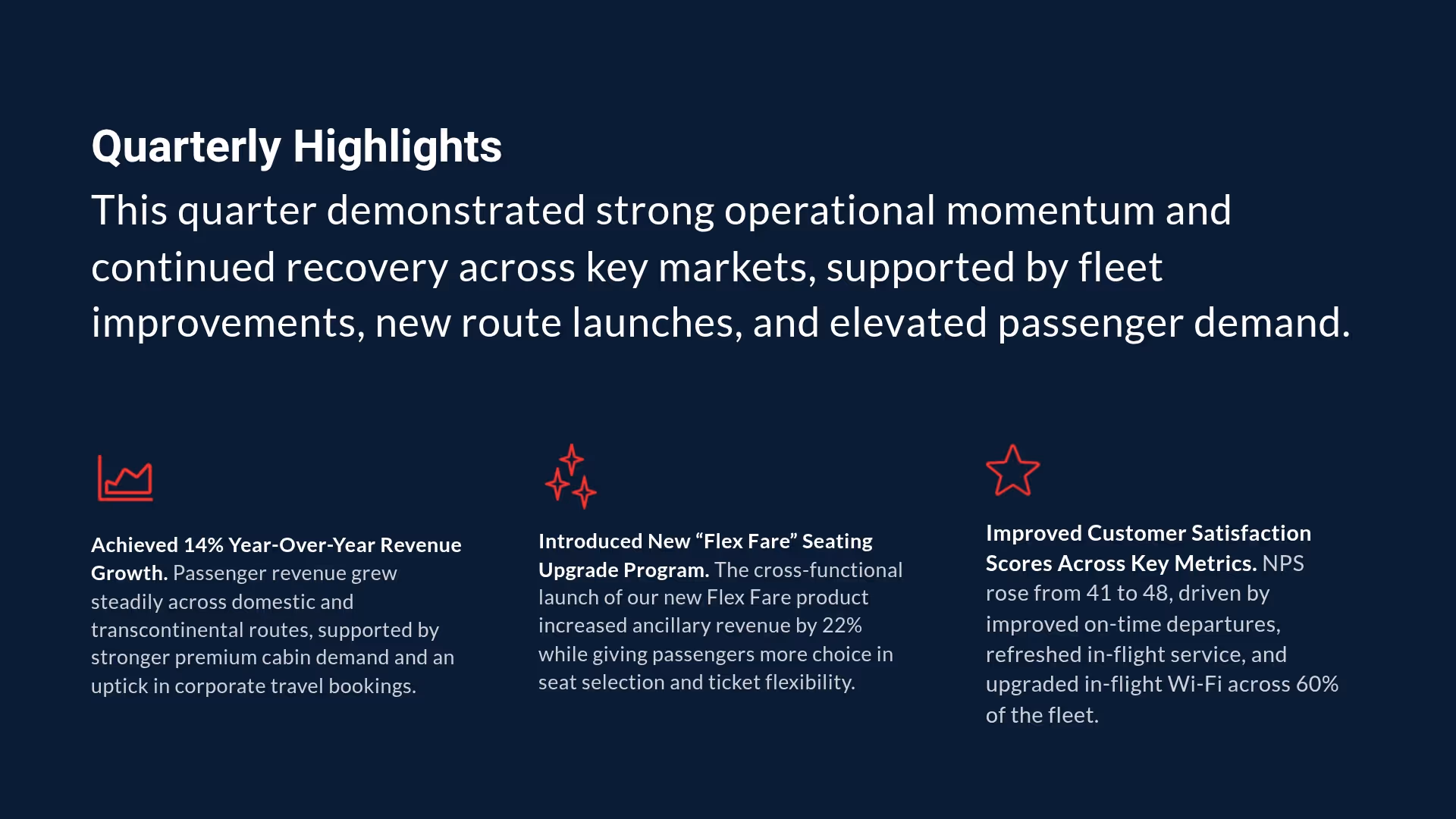 Quarterly Highlights

This quarter demonstrated strong operational momentum and continued recovery across key markets, supported by fleet improvements, new route launches, and elevated passenger demand.

Achieved 14% Year-Over-Year Revenue Growth. Passenger revenue grew steadily across domestic and transcontinental routes, supported by stronger premium cabin demand and an uptick in corporate travel bookings.

Introduced New “Flex Fare” Seating Upgrade Program. The cross-functional launch of our new Flex Fare product increased ancillary revenue by 22% while giving passengers more choice in seat selection and ticket flexibility.

Improved Customer Satisfaction Scores Across Key Metrics. NPS rose from 41 to 48, driven by improved on-time departures, refreshed in-flight service, and upgraded in-flight Wi-Fi across 60% of the fleet.